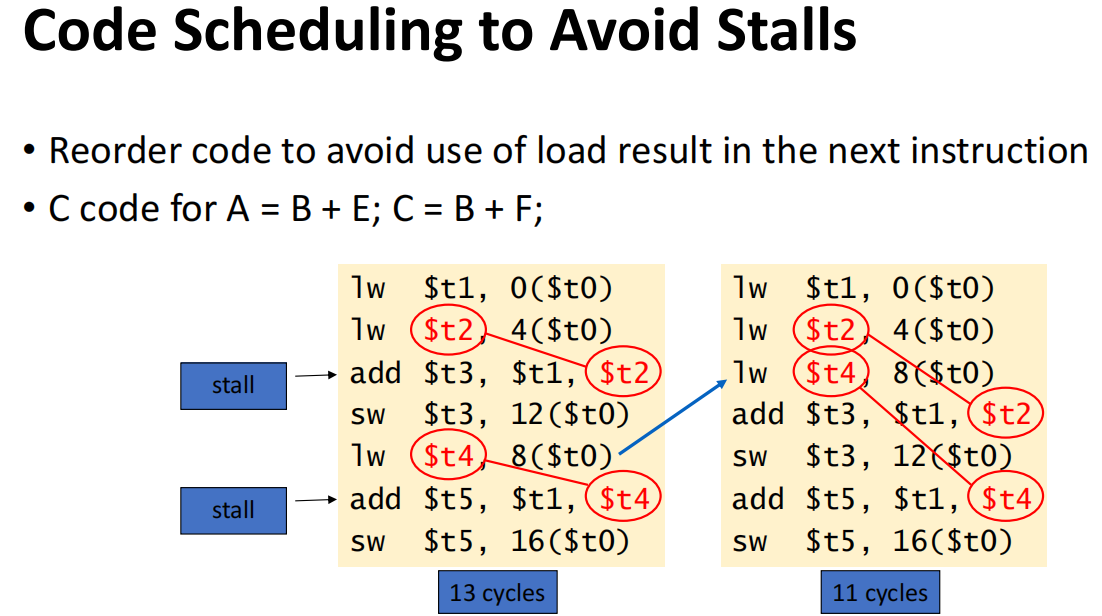 Code Scheduling to Avoid Stalls

• Reorder code to avoid use of load result in the next instruction
• C code for A = B + E; C = B + F;

stall

stall

lw $t1, 0($t0)
lw $t2, 4($t0)
add $t3, $t1, $t2
sw $t3, 12($t0)
lw $t4, 8($t0)
add $t5, $t1, $t4
sw $t5, 16($t0)

13 cycles

lw $t1, 0($t0)
lw $t2, 4($t0)
lw $t4, 8($t0)
add $t3, $t1, $t2
sw $t3, 12($t0)
add $t5, $t1, $t4
sw $t5, 16($t0)

11 cycles